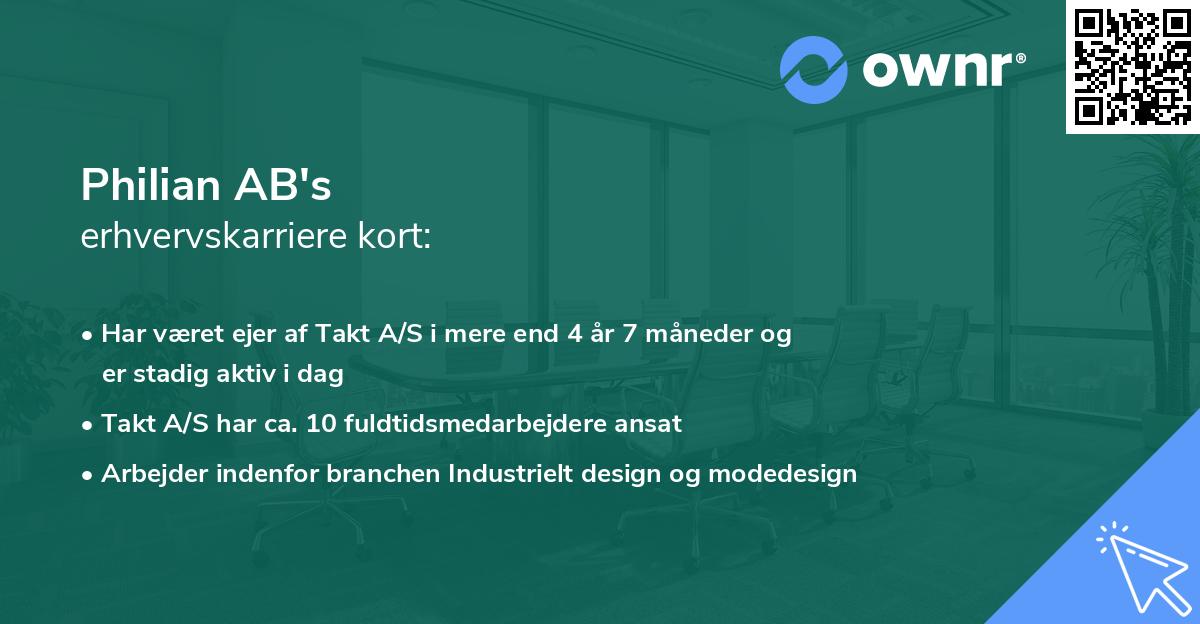 ownr®

Philian AB's
erhvervskarriere kort:

• Har været ejer af Takt A/S i mere end 4 år 7 måneder og er stadig aktiv i dag
• Takt A/S har ca. 10 fuldtidsmedarbejdere ansat
• Arbejder indenfor branchen Industrielt design og modedesign